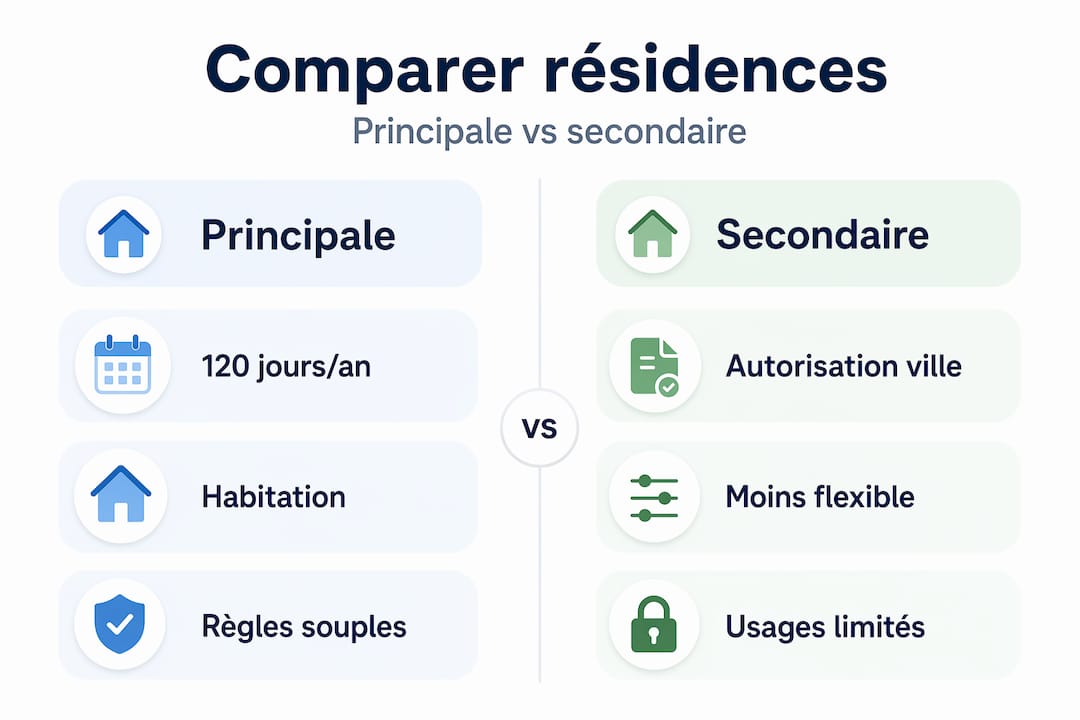 Comparer résidences

Principale vs secondaire

Principale

120 jours/an

Habitation

Règles souples

vs

Secondaire

Autorisation ville

Moins flexible

Usages limités